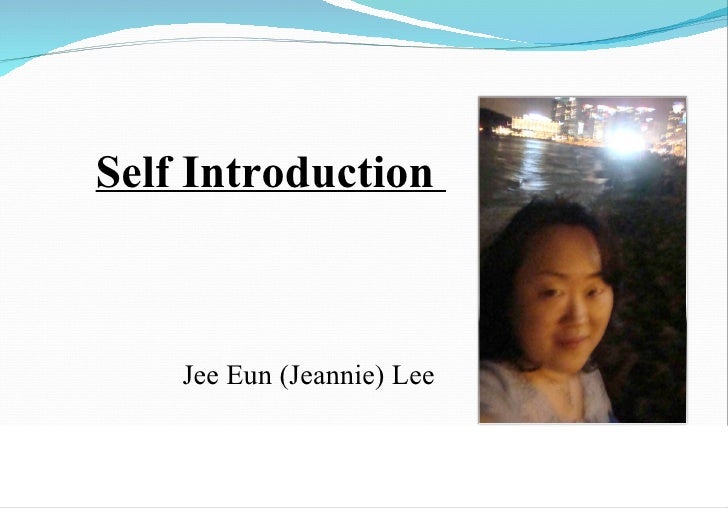 Self Introduction

Jee Eun (Jeannie) Lee